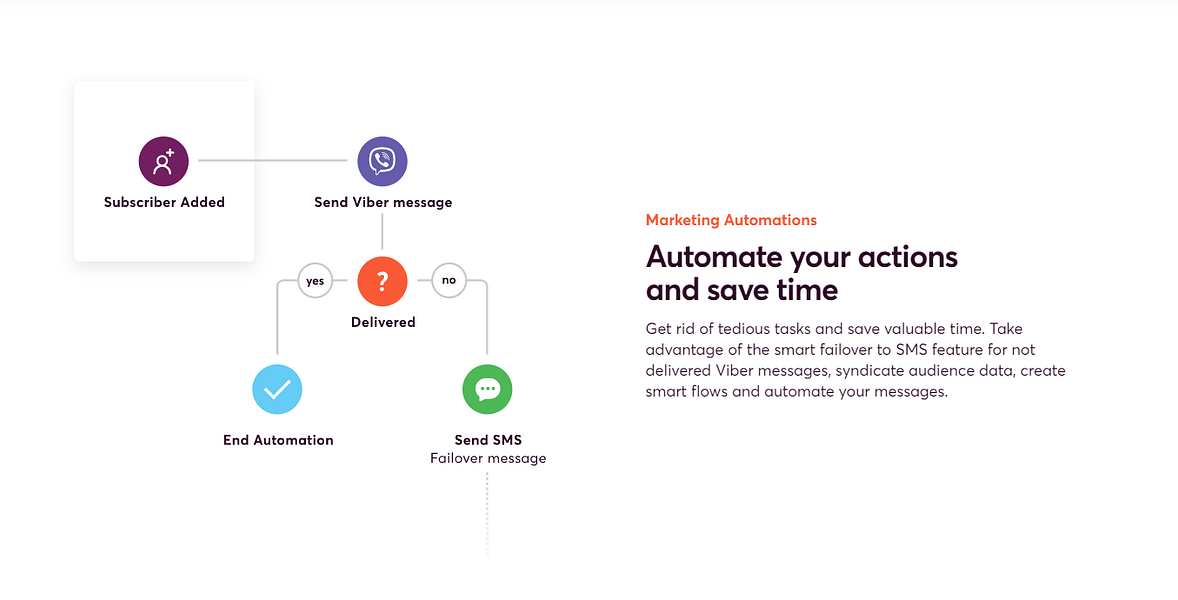 Subscriber Added

Send Viber message

yes

?

no

Delivered

End Automation

Send SMS
Failover message

Marketing Automations

Automate your actions and save time

Get rid of tedious tasks and save valuable time. Take advantage of the smart failover to SMS feature for not delivered Viber messages, syndicate audience data, create smart flows and automate your messages.